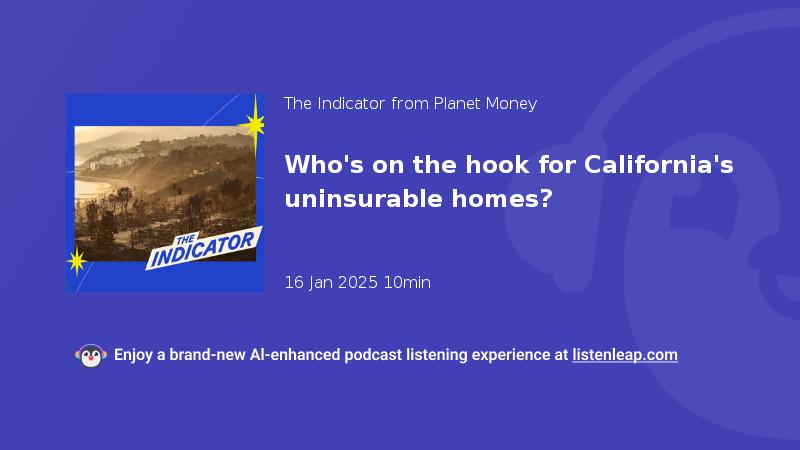 THE INDICATOR

The Indicator from Planet Money

Who's on the hook for California's uninsurable homes?

16 Jan 2025 10min

Enjoy a brand-new AI-enhanced podcast listening experience at listenleap.com